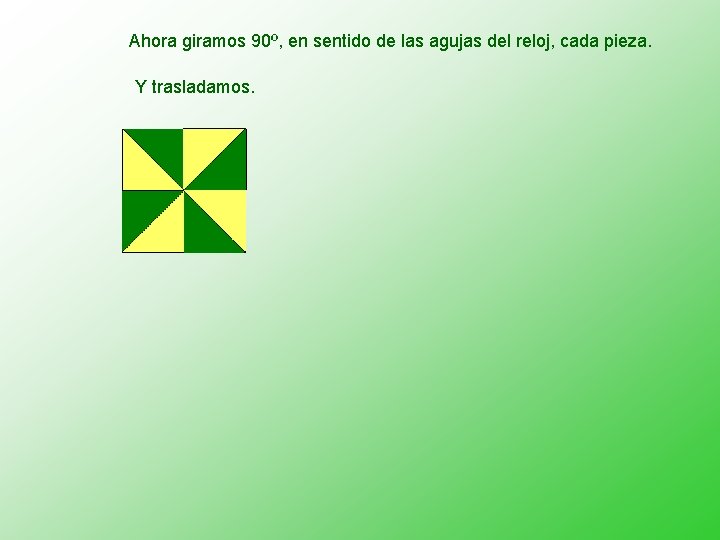 Ahora giramos 90º, en sentido de las agujas del reloj, cada pieza.

Y trasladamos.